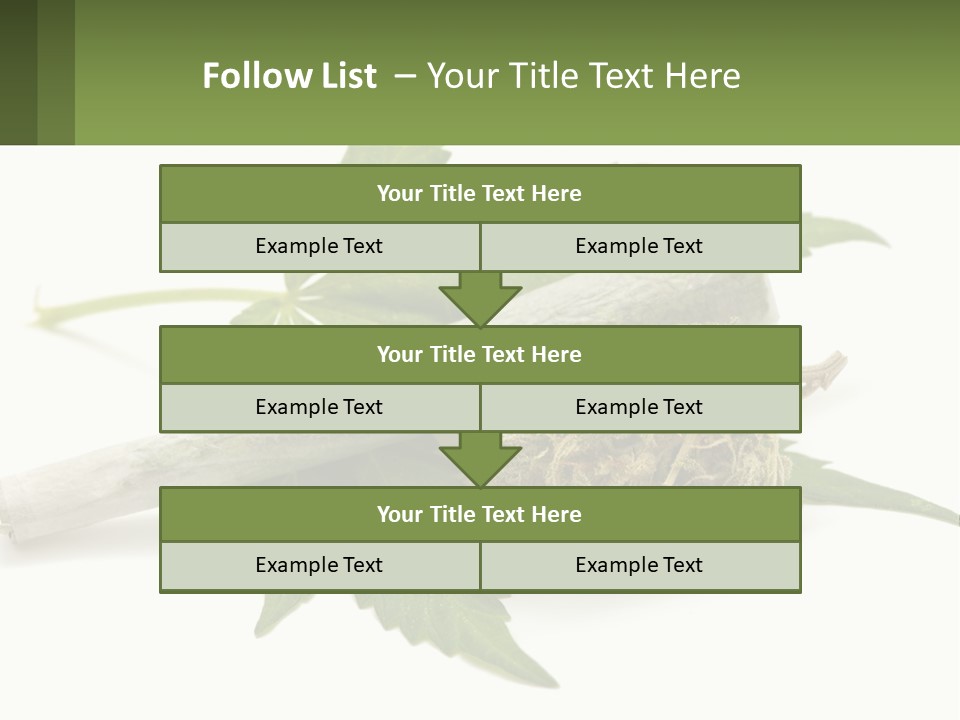 Follow List – Your Title Text Here

Your Title Text Here

Example Text

Example Text

Your Title Text Here

Example Text

Example Text

Your Title Text Here

Example Text

Example Text